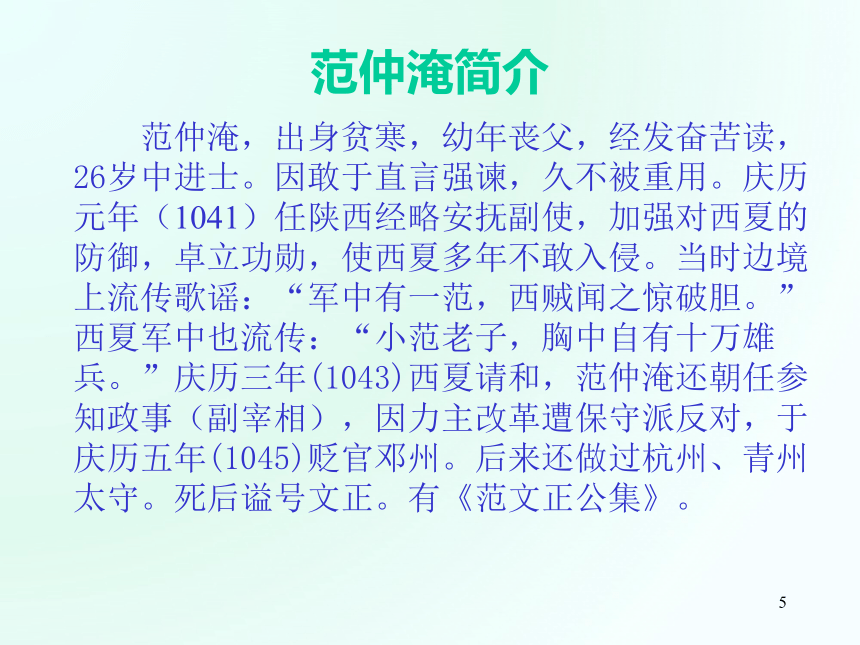 范仲淹简介

范仲淹，出身贫寒，幼年丧父，经发奋苦读，26岁中进士。因敢于直言强谏，久不被重用。庆历元年（1041）任陕西经略安抚副使，加强对西夏的防御，卓立功勋，使西夏多年不敢入侵。当时边境上流传歌谣：“军中有一范，西贼闻之惊破胆。”西夏军中也流传：“小范老子，胸中自有十万雄兵。”庆历三年(1043)西夏请和，范仲淹还朝任参知政事（副宰相），因力主改革遭保守派反对，于庆历五年(1045)贬官邓州。后来还做过杭州、青州太守。死后谥号文正。有《范文正公集》。

5